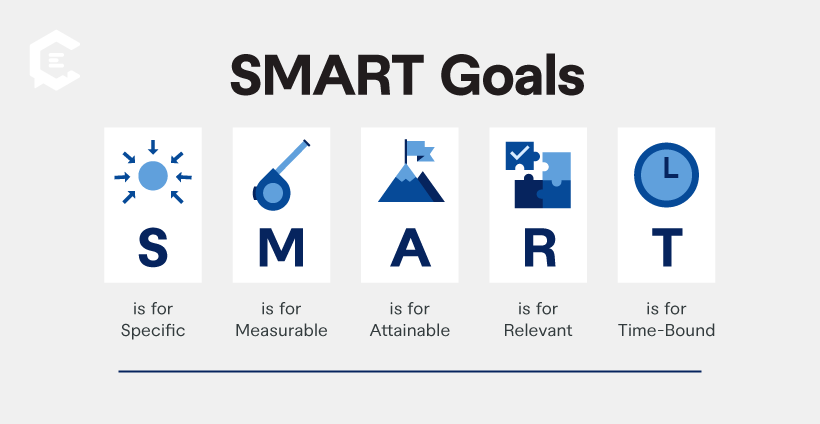 SMART Goals

S
is for Specific

M
is for Measurable

A
is for Attainable

R
is for Relevant

T
is for Time-Bound